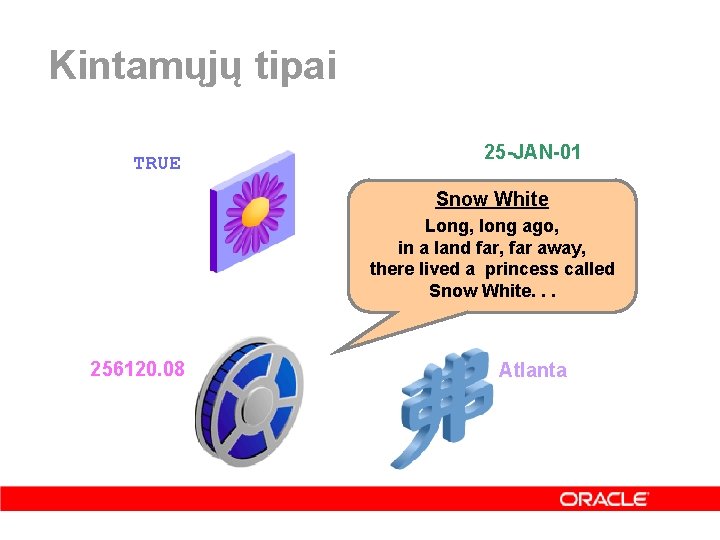 Kintamųjų tipai

TRUE

25-JAN-01

Snow White
Long, long ago, in a land far, far away, there lived a princess called Snow White. . .

256120.08

弗

Atlanta

ORACLE